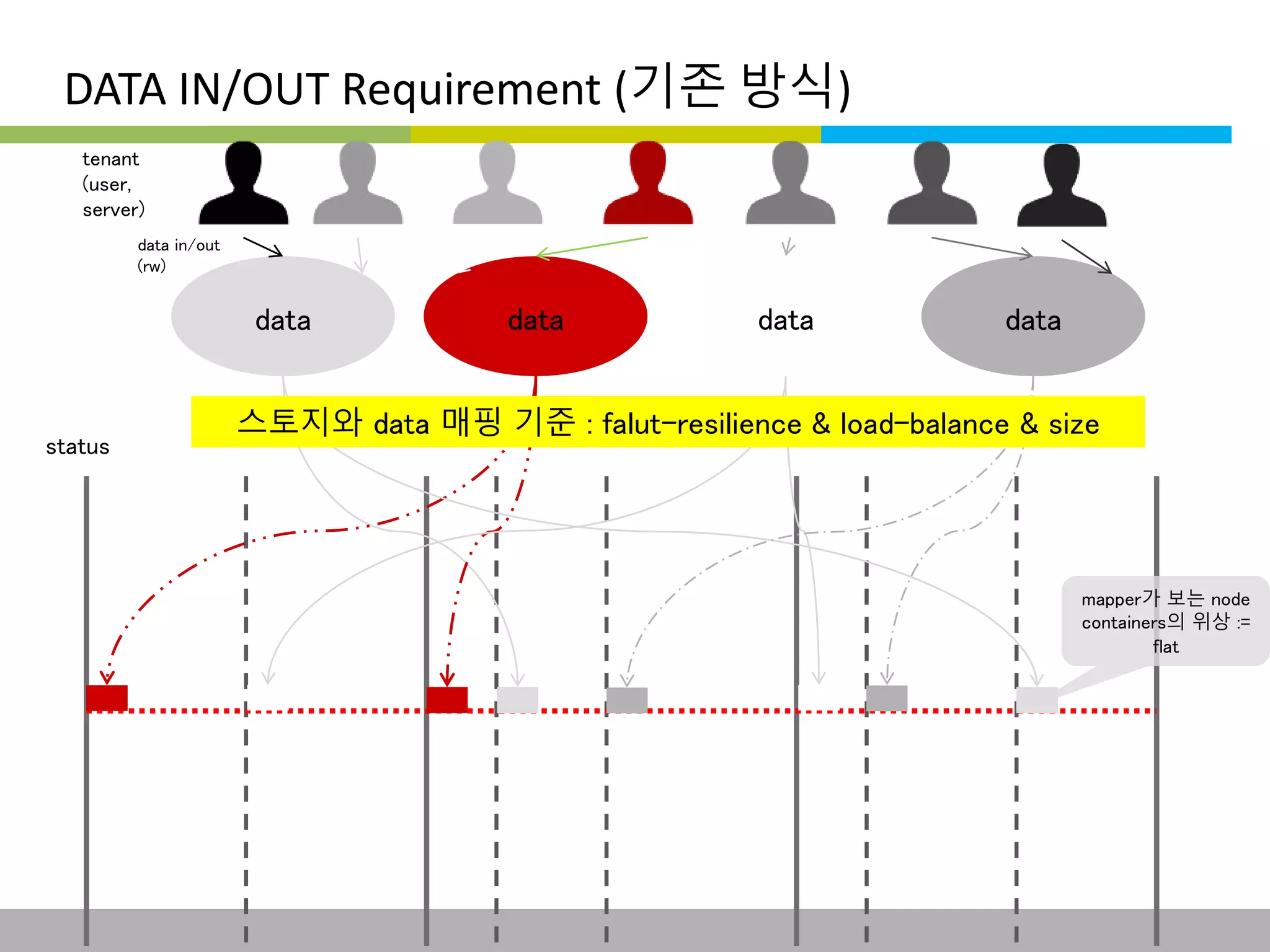 DATA IN/OUT Requirement (기존 방식)

tenant (user, server)

data in/out (rw)

data

data

data

data

스토지와 data 매핑 기준 : falut-resilience & load-balance & size

status

mapper가 보는 node containers의 위상 := flat